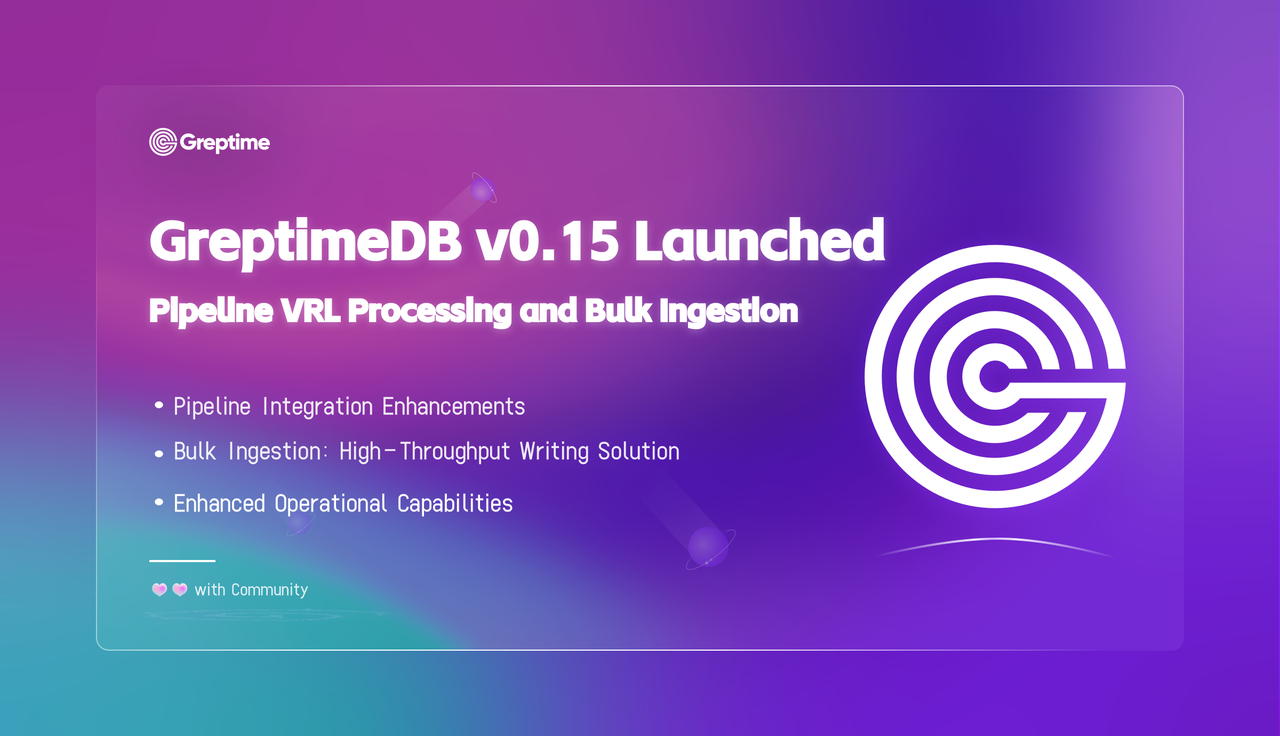 Greptime

GreptimeDB v0.15 Launched

Pipeline VRL Processing and Bulk Ingestion

• Pipeline Integration Enhancements
• Bulk Ingestion: High-Throughput Writing Solution
• Enhanced Operational Capabilities

with Community